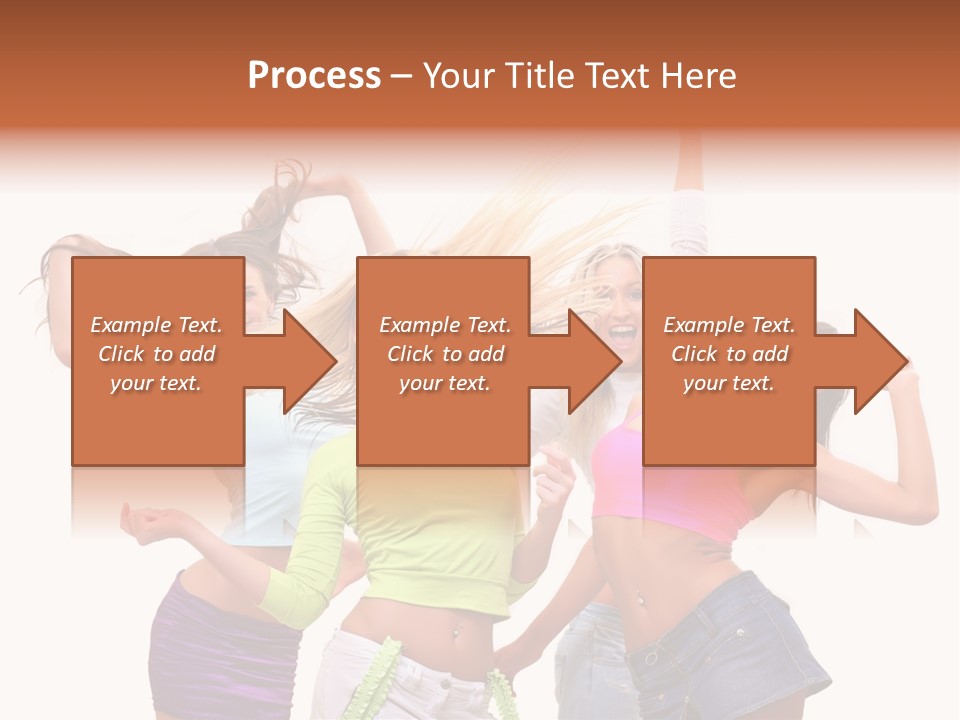 Process – Your Title Text Here

Example Text. Click to add your text.

Example Text. Click to add your text.

Example Text. Click to add your text.